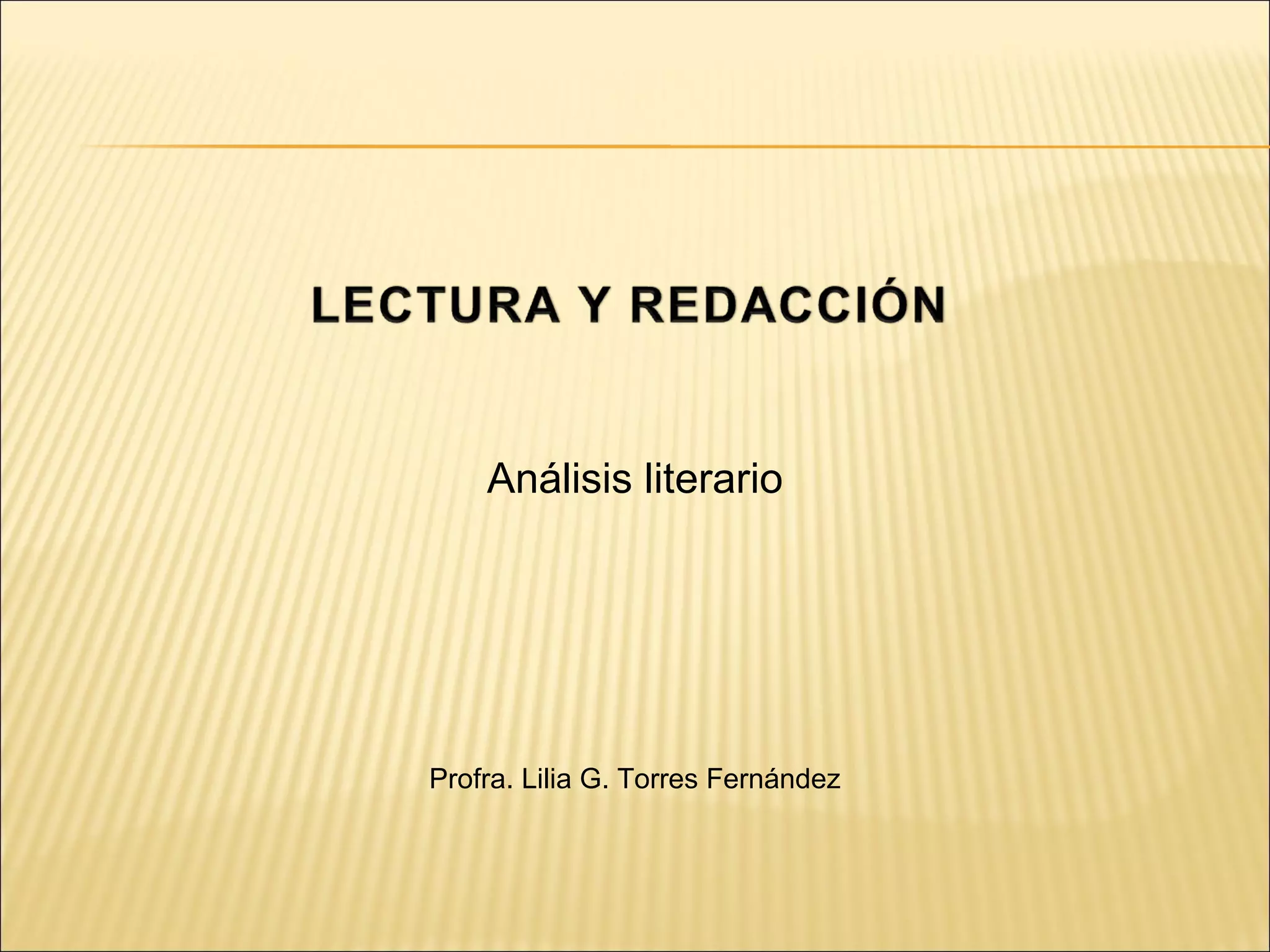 LECTURA Y REDACCIÓN

Análisis literario

Profra. Lilia G. Torres Fernández